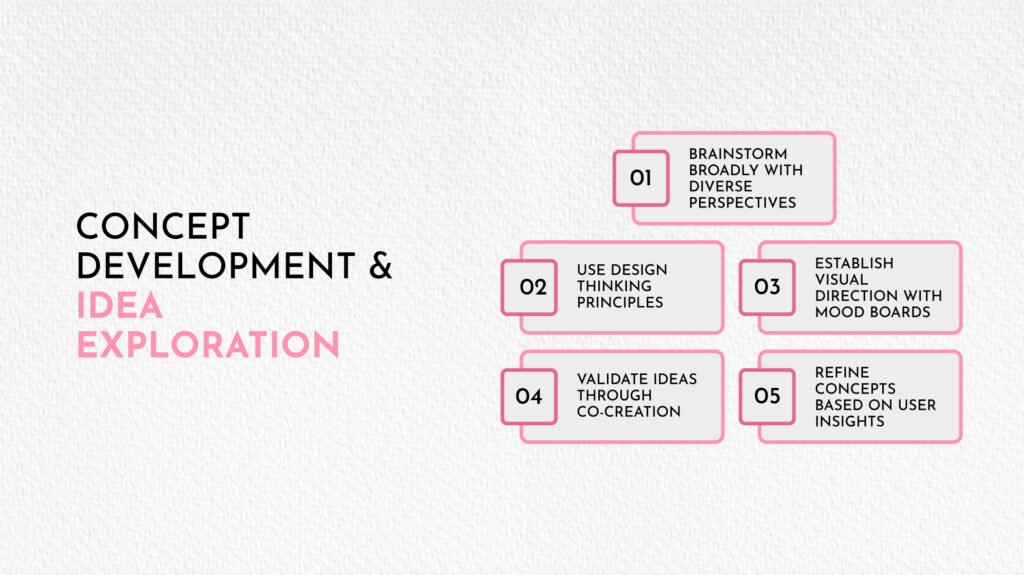 CONCEPT DEVELOPMENT & IDEA EXPLORATION

01 BRAINSTORM BROADLY WITH DIVERSE PERSPECTIVES

02 USE DESIGN THINKING PRINCIPLES

03 ESTABLISH VISUAL DIRECTION WITH MOOD BOARDS

04 VALIDATE IDEAS THROUGH CO-CREATION

05 REFINE CONCEPTS BASED ON USER INSIGHTS